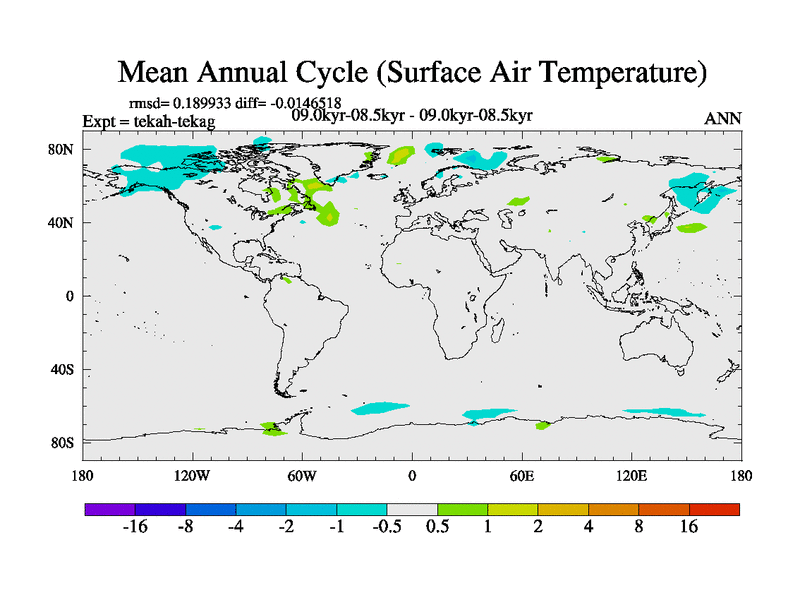 Mean Annual Cycle (Surface Air Temperature)

rmsd= 0.189933 diff= -0.0146518

Expt = tekah-tekag

09.0kyr-08.5kyr - 09.0kyr-08.5kyr

ANN

80N
40N
0
40S
80S

180 120W 60W 0 60E 120E 180

-16 -8 -4 -2 -1 -0.5 0.5 1 2 4 8 16